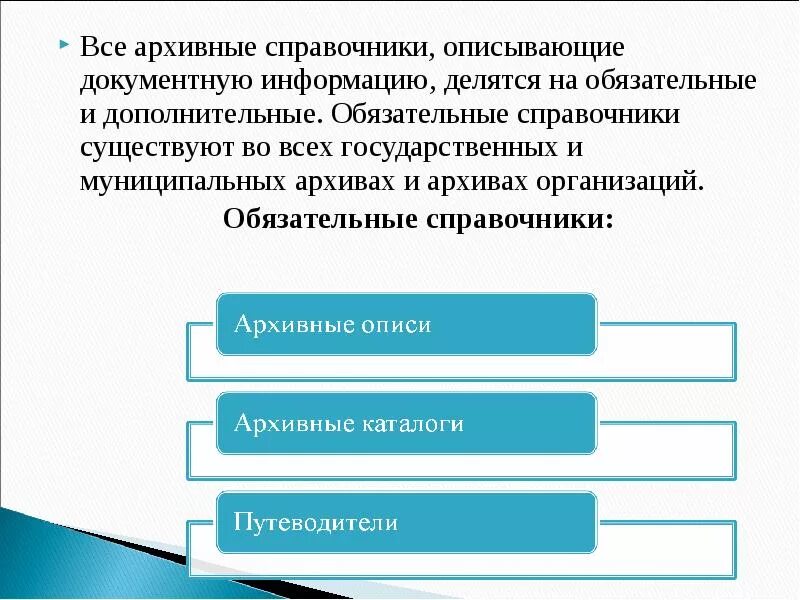 Все архивные справочники, описывающие документную информацию, делятся на обязательные и дополнительные. Обязательные справочники существуют во всех государственных и муниципальных архивах и архивах организаций.

Обязательные справочники:

Архивные описи

Архивные каталоги

Путеводители